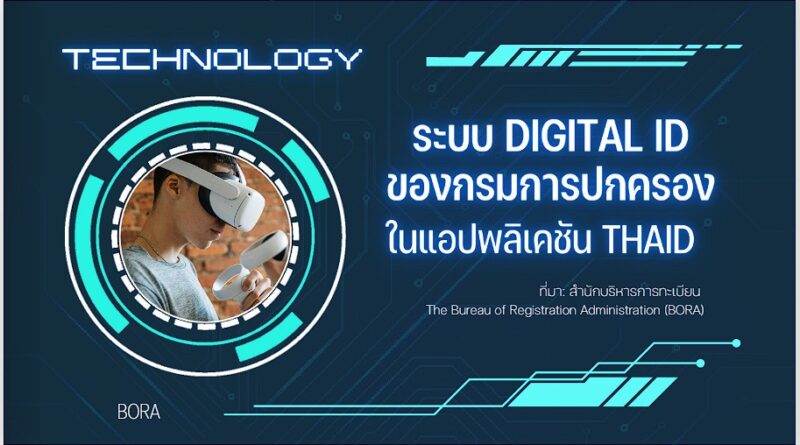 TECHNOLOGY

ระบบ DIGITAL ID ของกรมการปกครอง ในแอปพลิเคชัน THAID

ที่มา: สำนักบริหารการทะเบียน
The Bureau of Registration Administration (BORA)

BORA